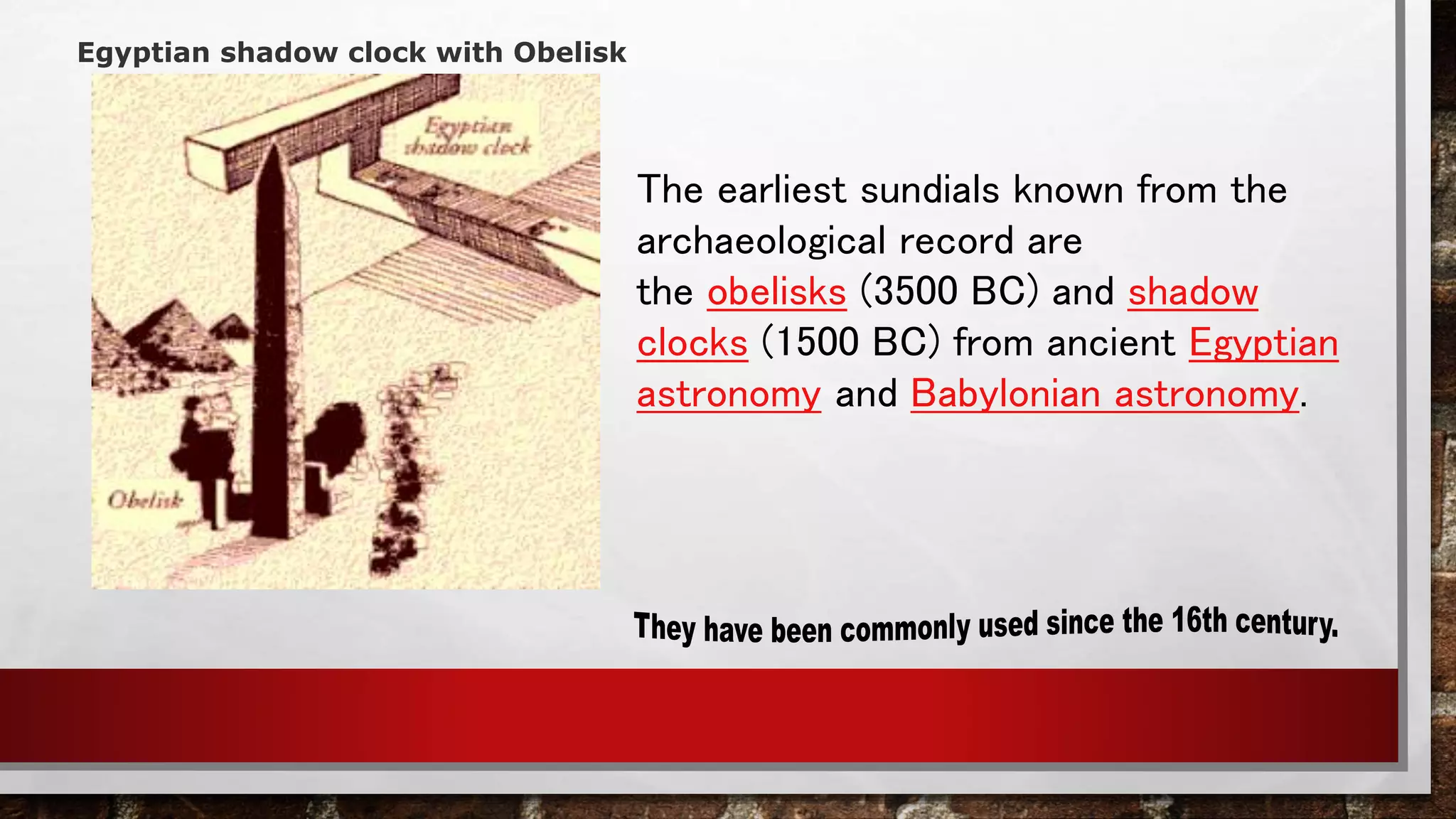 Egyptian shadow clock with Obelisk

Egyptian shadow clock

Obelisk

The earliest sundials known from the archaeological record are the obelisks (3500 BC) and shadow clocks (1500 BC) from ancient Egyptian astronomy and Babylonian astronomy.

They have been commonly used since the 16th century.